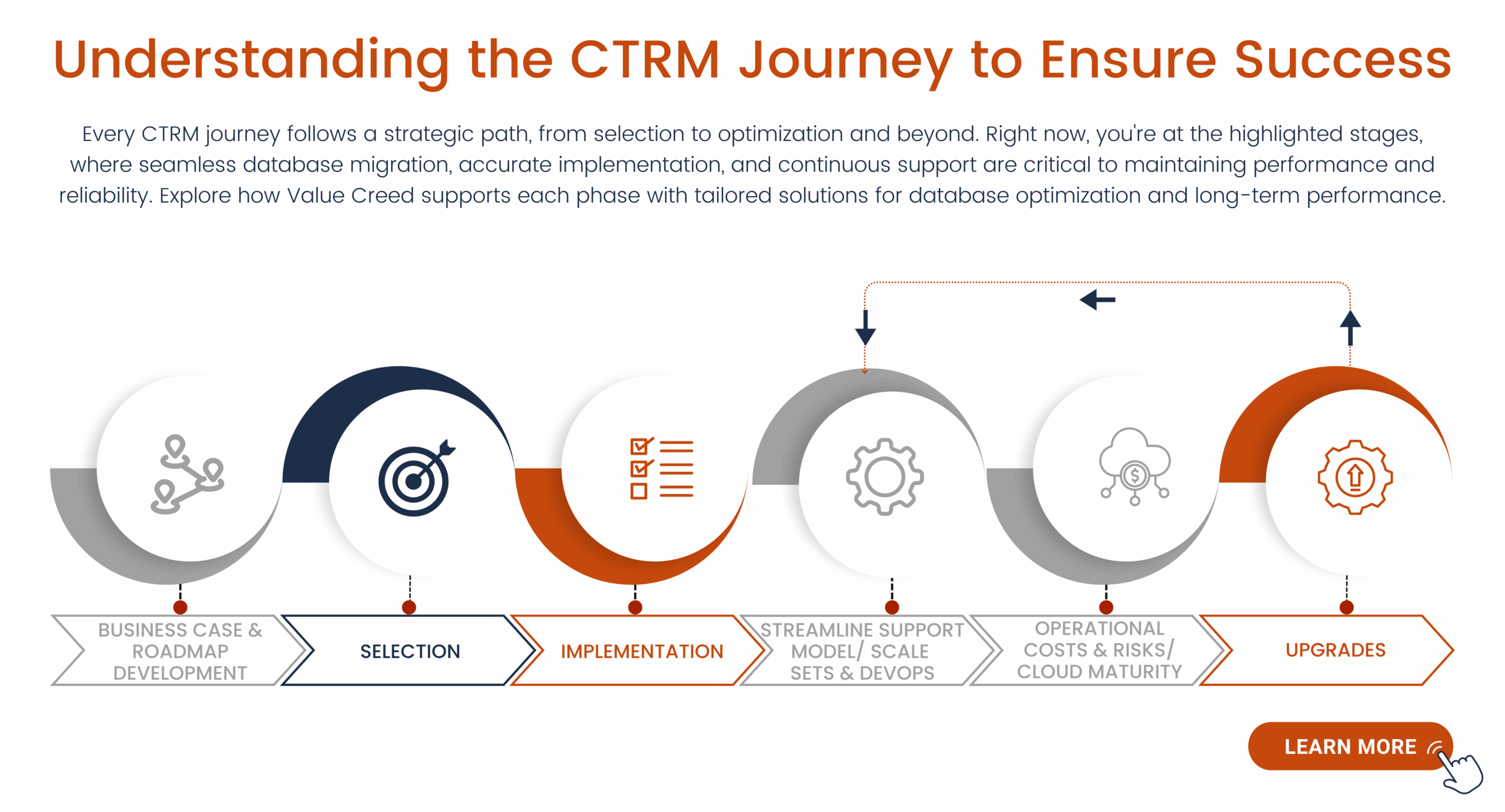 Understanding the CTRM Journey to Ensure Success

Every CTRM journey follows a strategic path, from selection to optimization and beyond. Right now, you're at the highlighted stages, where seamless database migration, accurate implementation, and continuous support are critical to maintaining performance and reliability. Explore how Value Creed supports each phase with tailored solutions for database optimization and long-term performance.

BUSINESS CASE & ROADMAP DEVELOPMENT

SELECTION

IMPLEMENTATION

STREAMLINE SUPPORT MODEL/ SCALE SETS & DEVOPS

OPERATIONAL COSTS & RISKS/ CLOUD MATURITY

UPGRADES

LEARN MORE